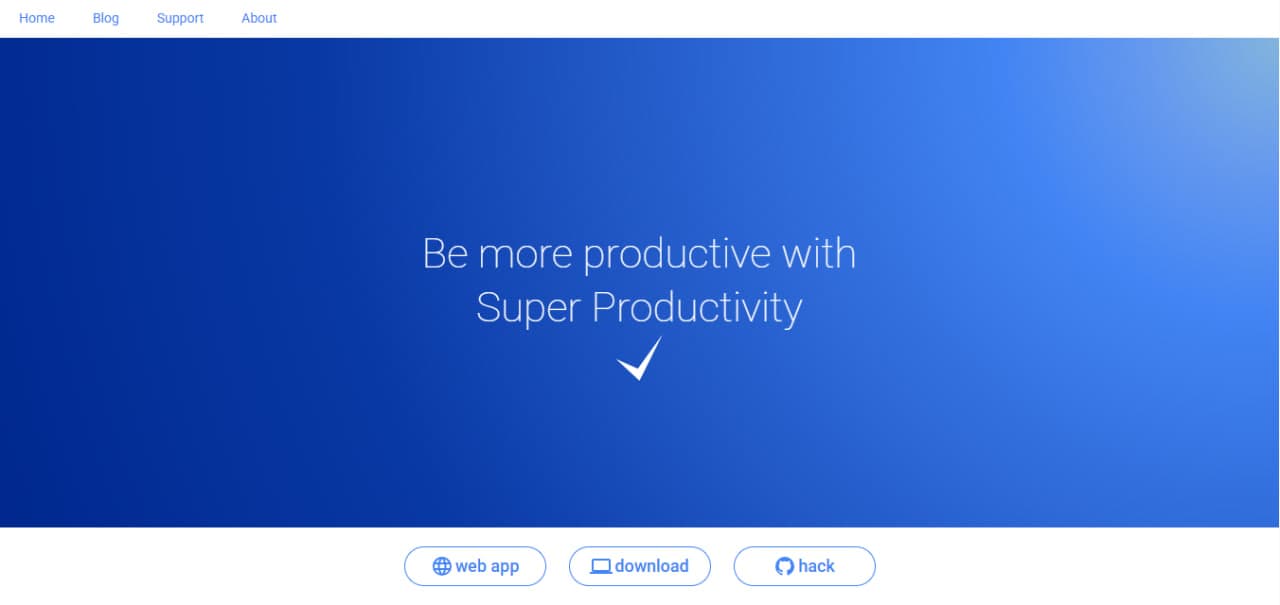 Home Blog Support About

Be more productive with Super Productivity

web app download hack